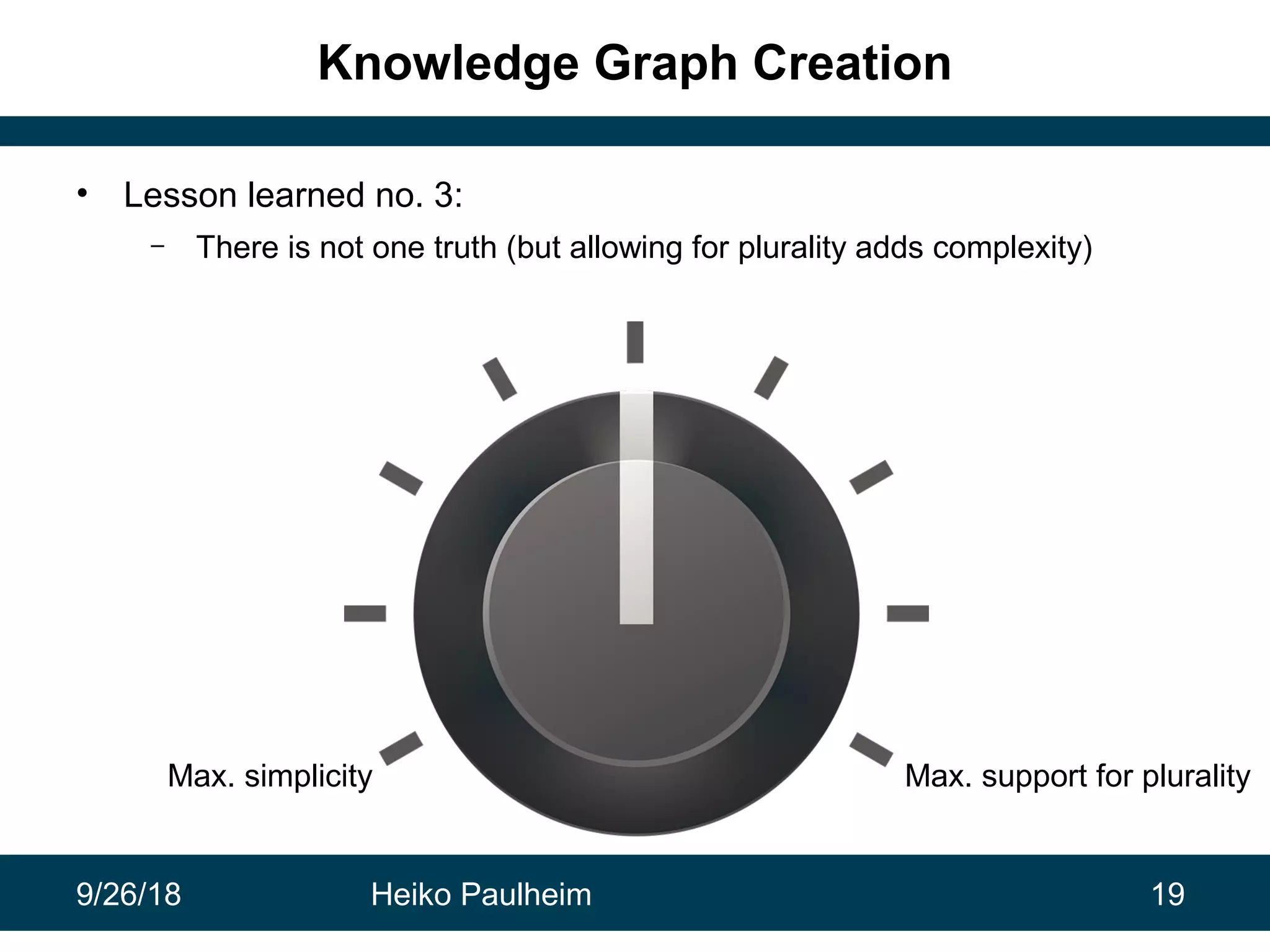 Knowledge Graph Creation

• Lesson learned no. 3:
– There is not one truth (but allowing for plurality adds complexity)

Max. simplicity

Max. support for plurality

9/26/18 Heiko Paulheim 19